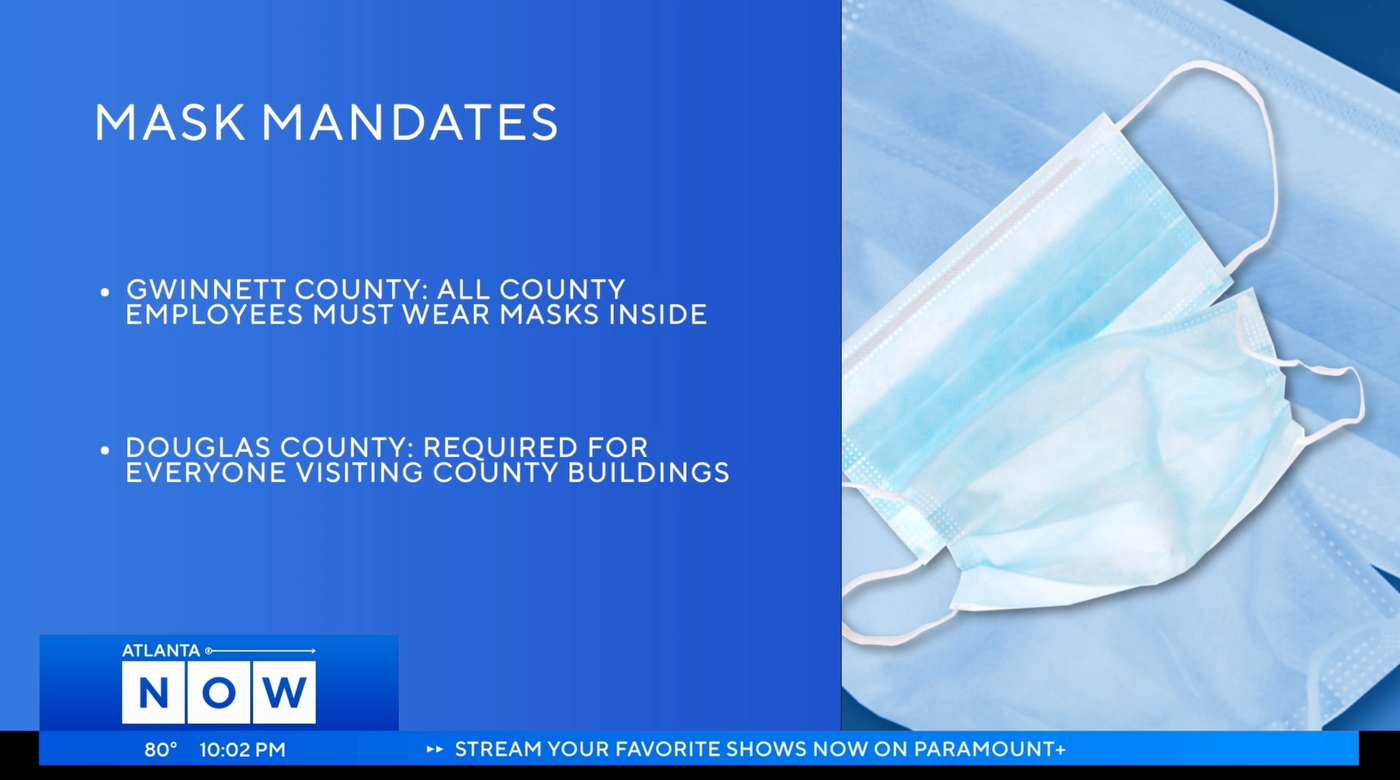 MASK MANDATES

• GWINNETT COUNTY: ALL COUNTY EMPLOYEES MUST WEAR MASKS INSIDE

• DOUGLAS COUNTY: REQUIRED FOR EVERYONE VISITING COUNTY BUILDINGS

ATLANTA

NOW

80° 10:02 PM

STREAM YOUR FAVORITE SHOWS NOW ON PARAMOUNT+